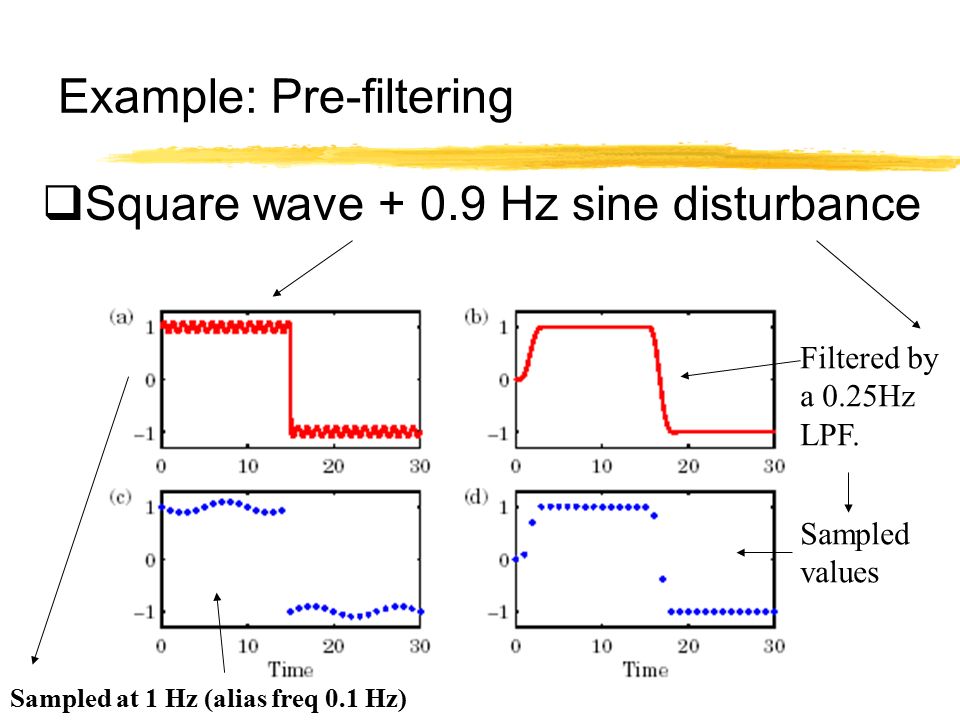 Example: Pre-filtering

❑Square wave + 0.9 Hz sine disturbance

(a)
1
0
−1
0 10 20 30

(b)
1
0
−1
0 10 20 30

Filtered by a 0.25Hz LPF.

(c)
1
0
−1
0 10 20 30
Time

(d)
1
0
−1
0 10 20 30
Time

Sampled values

Sampled at 1 Hz (alias freq 0.1 Hz)